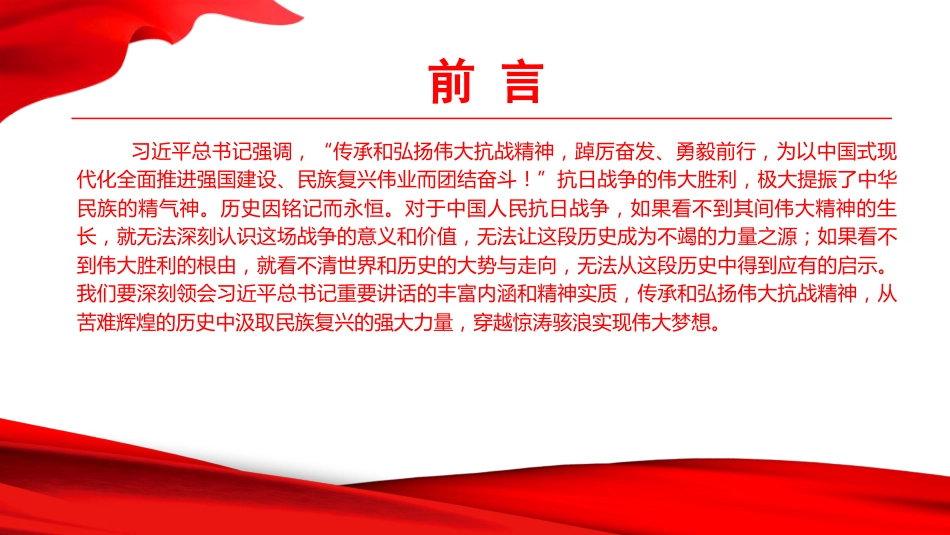 前 言

习近平总书记强调，“传承和弘扬伟大抗战精神，踔厉奋发、勇毅前行，为以中国式现代化全面推进强国建设、民族复兴伟业而团结奋斗！”抗日战争的伟大胜利，极大提振了中华民族的精气神。历史因铭记而永恒。对于中国人民抗日战争，如果看不到其间伟大精神的生长，就无法深刻认识这场战争的意义和价值，无法让这段历史成为不竭的力量之源；如果看不到伟大胜利的根由，就看不清世界和历史的大势与走向，无法从这段历史中得到应有的启示。我们要深刻领会习近平总书记重要讲话的丰富内涵和精神实质，传承和弘扬伟大抗战精神，从苦难辉煌的历史中汲取民族复兴的强大力量，穿越惊涛骇浪实现伟大梦想。